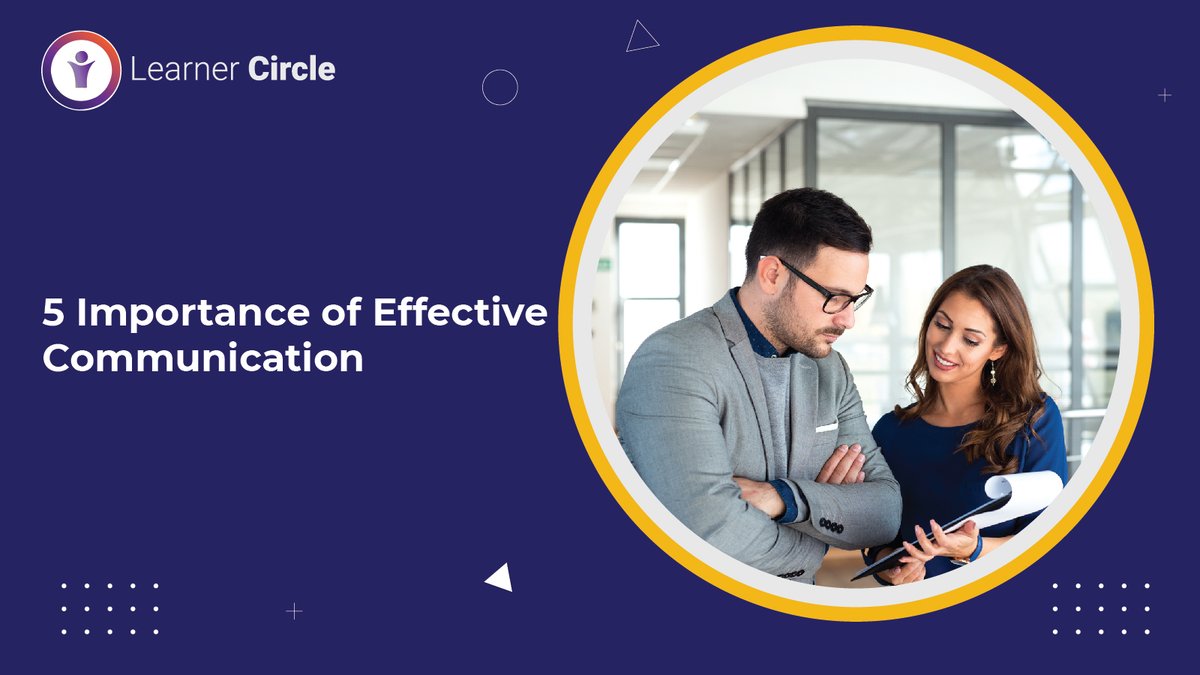 Learner Circle

5 Importance of Effective Communication